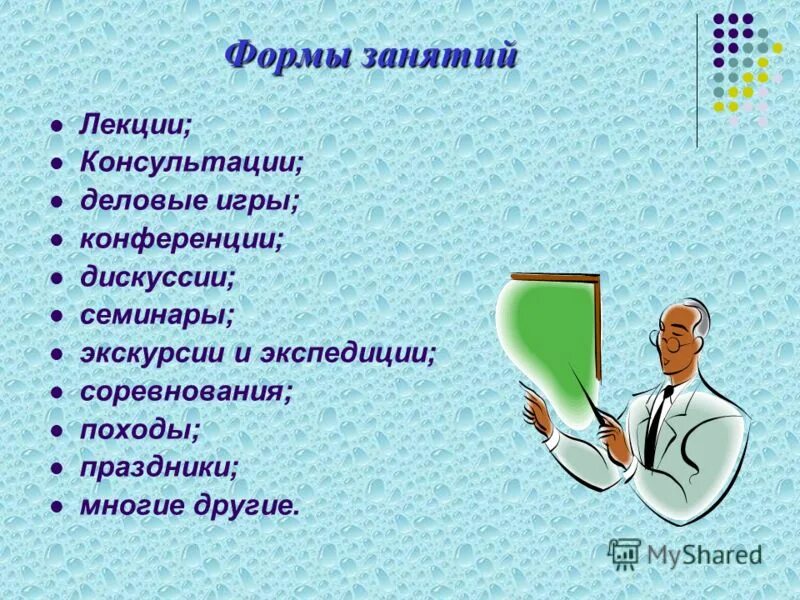 Формы занятий

- Лекции;
- Консультации;
- деловые игры;
- конференции;
- дискуссии;
- семинары;
- экскурсии и экспедиции;
- соревнования;
- походы;
- праздники;
- многие другие.

MyShared